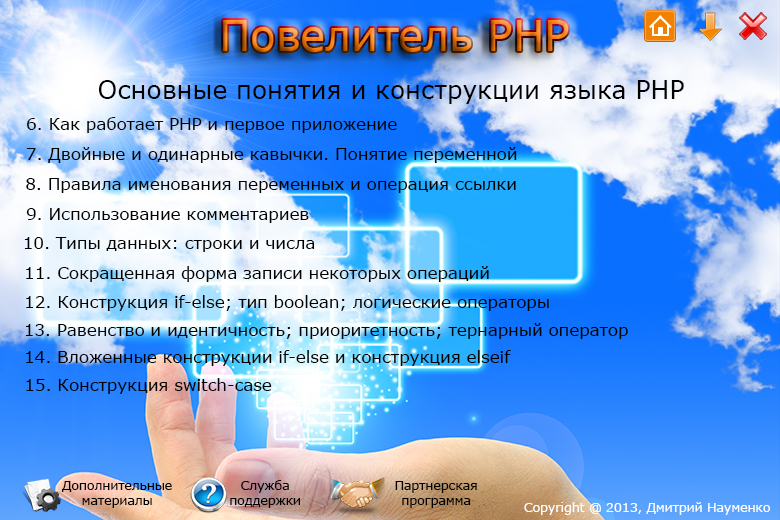 Повелитель PHP

Основные понятия и конструкции языка PHP

6. Как работает PHP и первое приложение

7. Двойные и одинарные кавычки. Понятие переменной

8. Правила именования переменных и операция ссылки

9. Использование комментариев

10. Типы данных: строки и числа

11. Сокращенная форма записи некоторых операций

12. Конструкция if-else; тип boolean; логические операторы

13. Равенство и идентичность; приоритетность; тернарный оператор

14. Вложенные конструкции if-else и конструкция elseif

15. Конструкция switch-case

Дополнительные материалы

Служба поддержки

Партнерская программа

Copyright @ 2013, Дмитрий Науменко